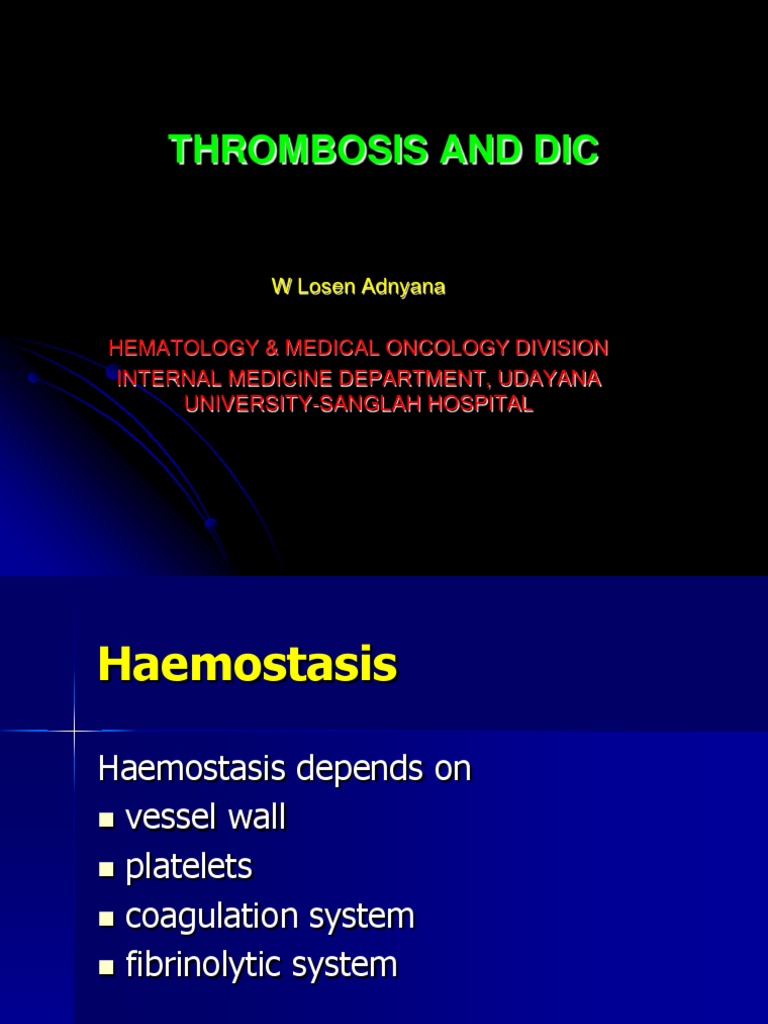 THROMBOSIS AND DIC

W Losen Adnyana

HEMATOLOGY & MEDICAL ONCOLOGY DIVISION
INTERNAL MEDICINE DEPARTMENT, UDAYANA UNIVERSITY-SANGLAH HOSPITAL

Haemostasis

Haemostasis depends on
- vessel wall
- platelets
- coagulation system
- fibrinolytic system